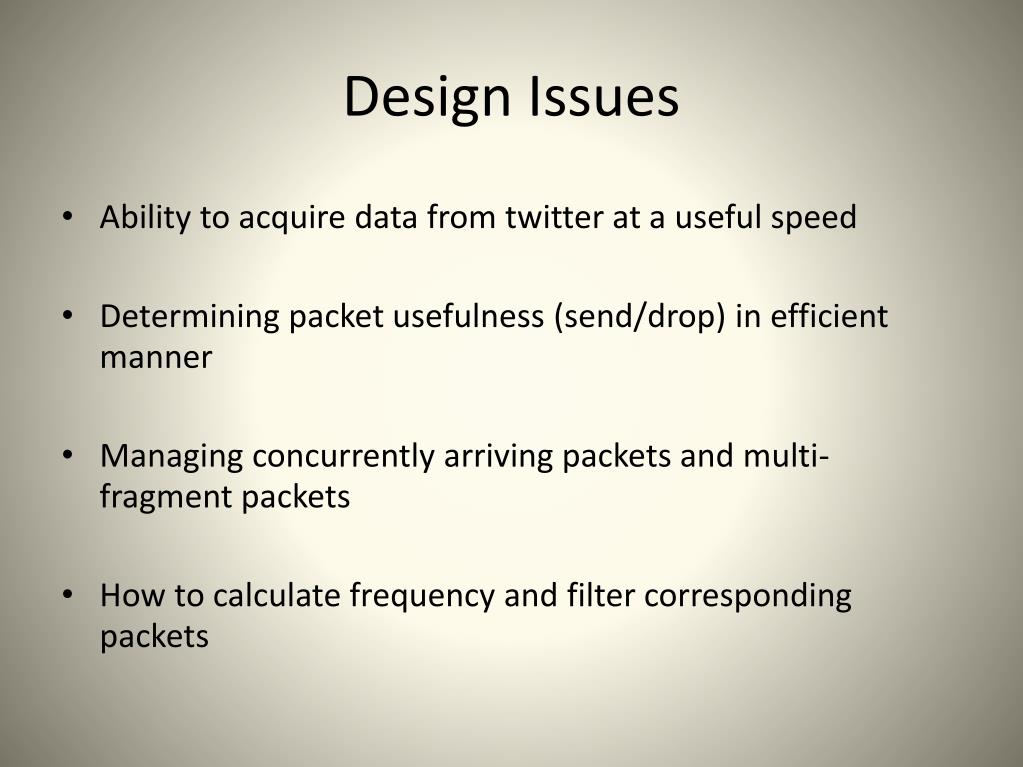 Design Issues

• Ability to acquire data from twitter at a useful speed

• Determining packet usefulness (send/drop) in efficient manner

• Managing concurrently arriving packets and multi-fragment packets

• How to calculate frequency and filter corresponding packets